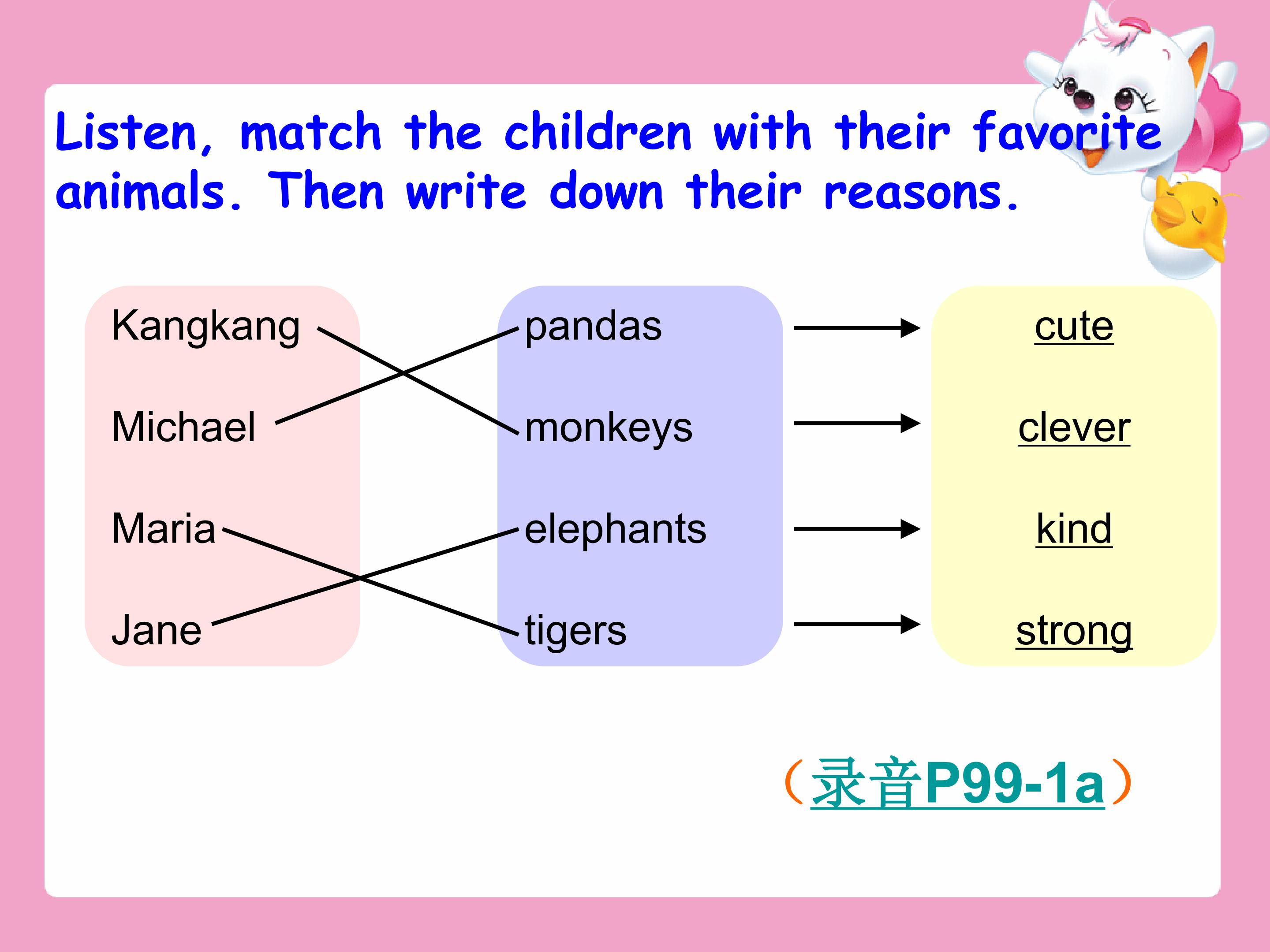 Listen, match the children with their favorite animals. Then write down their reasons.

Kangkang
Michael
Maria
Jane

pandas
monkeys
elephants
tigers

cute
clever
kind
strong

（录音P99-1a）